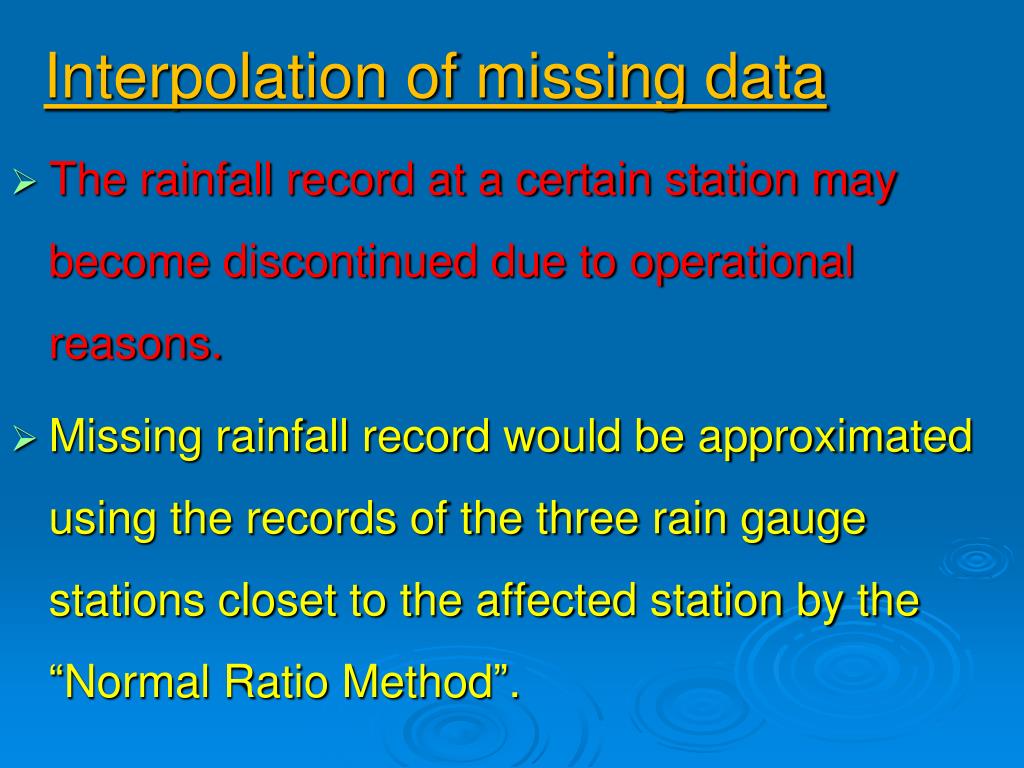 Interpolation of missing data

➢ The rainfall record at a certain station may become discontinued due to operational reasons.

➢ Missing rainfall record would be approximated using the records of the three rain gauge stations closet to the affected station by the “Normal Ratio Method”.